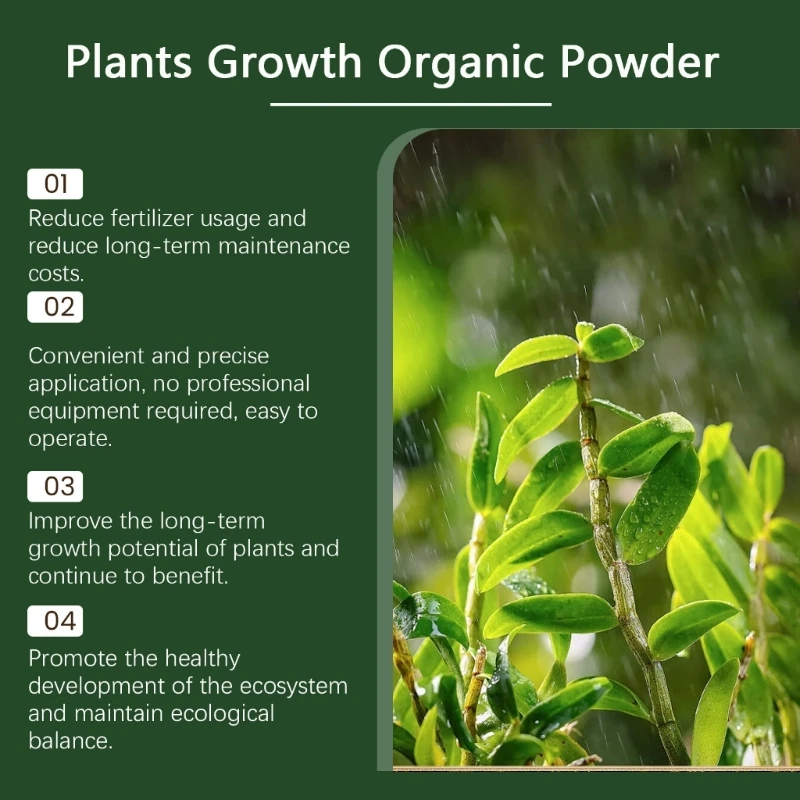 Plants Growth Organic Powder

01
Reduce fertilizer usage and reduce long-term maintenance costs.

02
Convenient and precise application, no professional equipment required, easy to operate.

03
Improve the long-term growth potential of plants and continue to benefit.

04
Promote the healthy development of the ecosystem and maintain ecological balance.